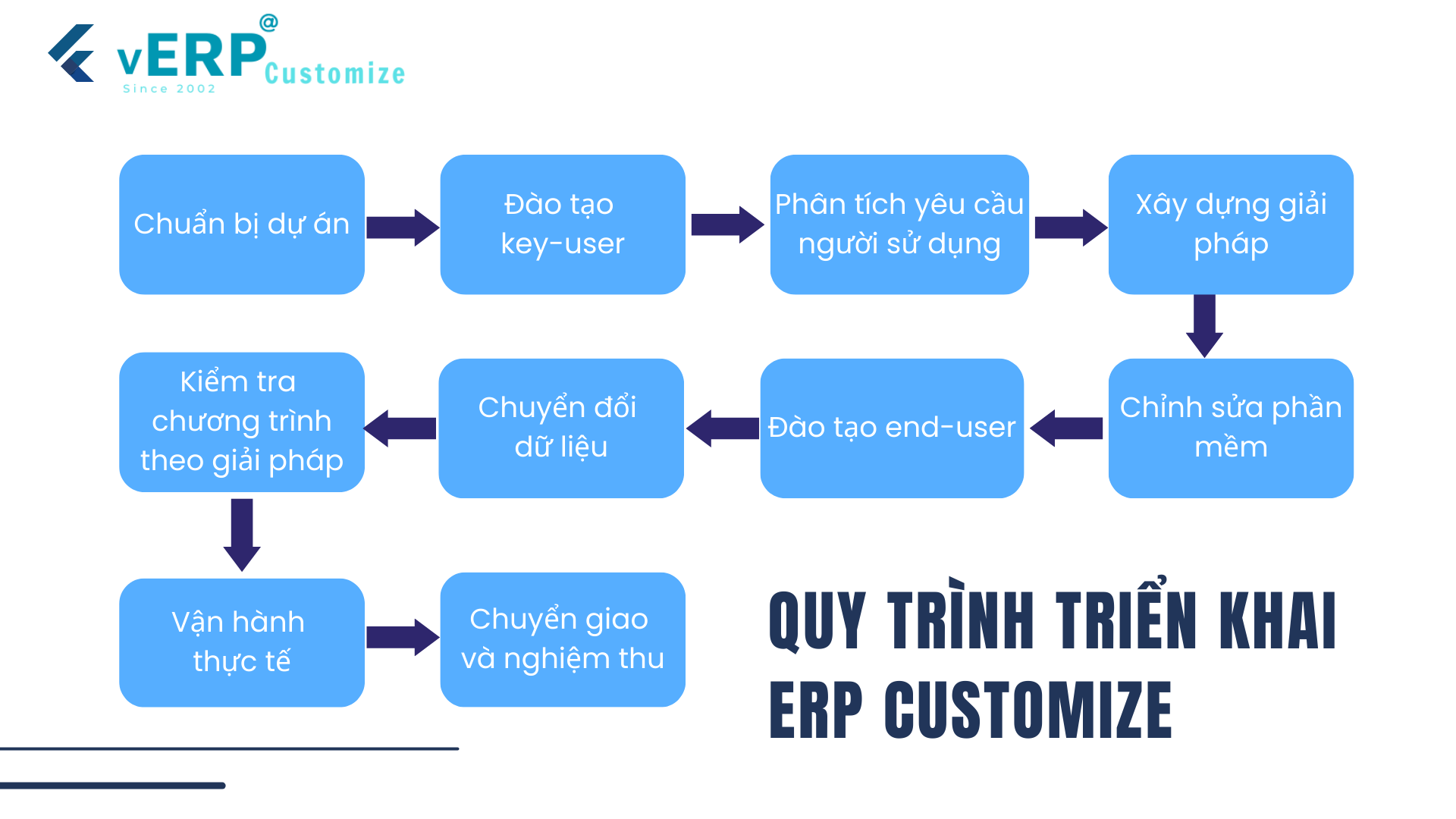 vERP@ Customize
Since 2002

Chuẩn bị dự án

Đào tạo key-user

Phân tích yêu cầu người sử dụng

Xây dựng giải pháp

Chỉnh sửa phần mềm

Đào tạo end-user

Chuyển đổi dữ liệu

Kiểm tra chương trình theo giải pháp

Vận hành thực tế

Chuyển giao và nghiệm thu

QUY TRÌNH TRIỂN KHAI ERP CUSTOMIZE